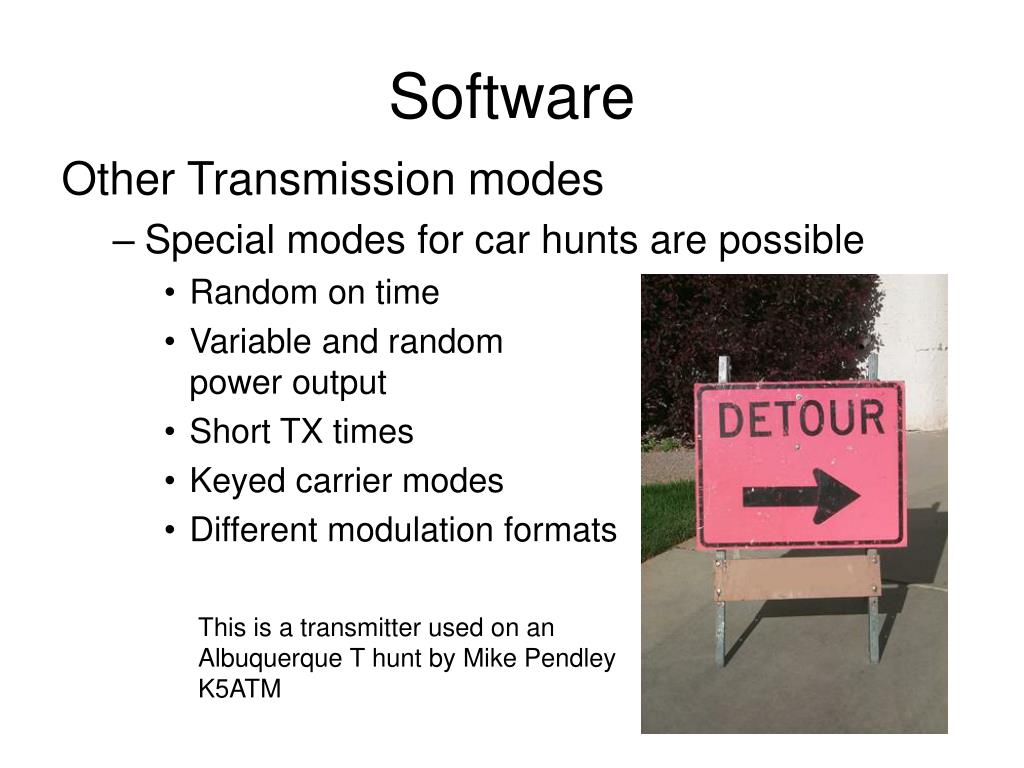 Software

Other Transmission modes

– Special modes for car hunts are possible

• Random on time
• Variable and random power output
• Short TX times
• Keyed carrier modes
• Different modulation formats

DETOUR

This is a transmitter used on an Albuquerque T hunt by Mike Pendley K5ATM